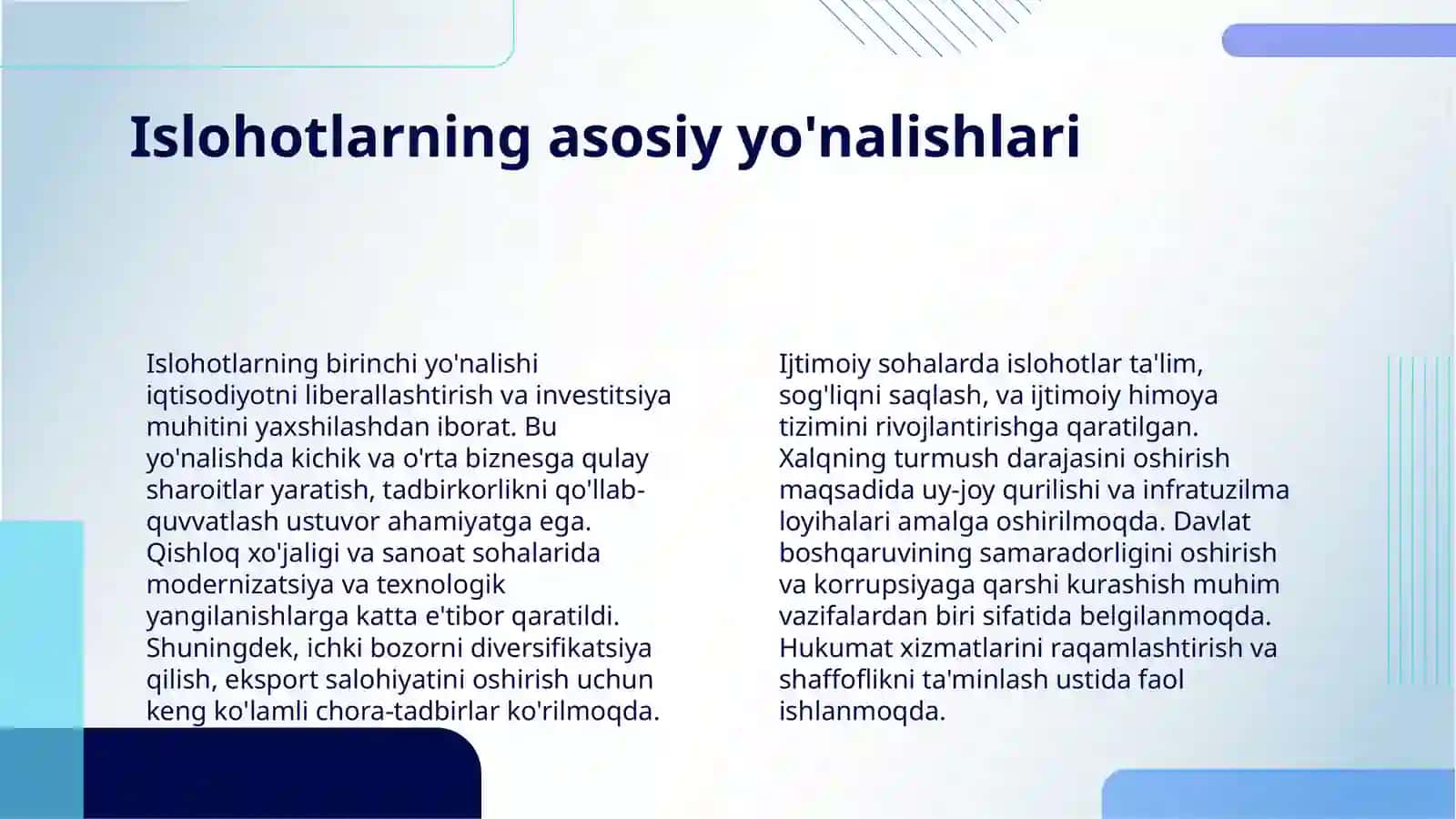 Islohotlarning asosiy yo'nalishlari

Islohotlarning birinchi yo'nalishi iqtisodiyotni liberallashtirish va investitsiya muhitini yaxshilashdan iborat. Bu yo'nalishda kichik va o'rta biznesga qulay sharoitlar yaratish, tadbirkorlikni qo'llab-quvvatlash ustuvor ahamiyatga ega. Qishloq xo'jaligi va sanoat sohalarida modernizatsiya va texnologik yangilanishlarga katta e'tibor qaratildi. Shuningdek, ichki bozorni diversifikatsiya qilish, eksport salohiyatini oshirish uchun keng ko'lamli chora-tadbirlar ko'rilmoqda.

Ijtimoiy sohalarda islohotlar ta'lim, sog'liqni saqlash, va ijtimoiy himoya tizimini rivojlantirishga qaratilgan. Xalqning turmush darajasini oshirish maqsadida uy-joy qurilishi va infratuzilma loyihalari amalga oshirilmoqda. Davlat boshqaruvining samaradorligini oshirish va korrupsiyaga qarshi kurashish muhim vazifalardan biri sifatida belgilanmoqda. Hukumat xizmatlarini raqamlashtirish va shaffoflikni ta'minlash ustida faol ishlanmoqda.